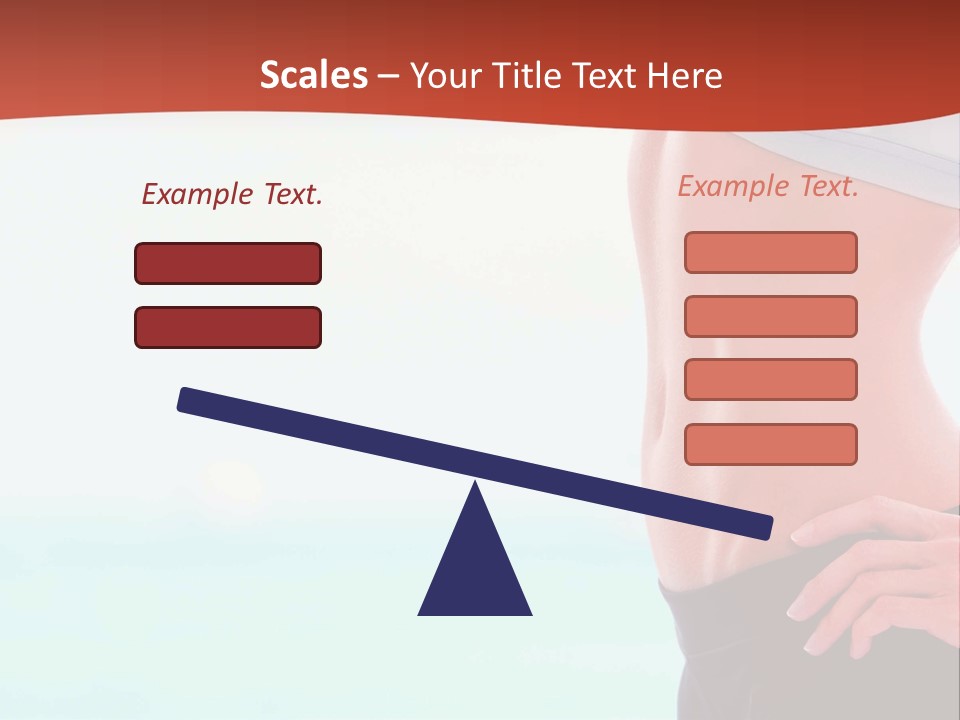 Scales – Your Title Text Here

Example Text.

Example Text.